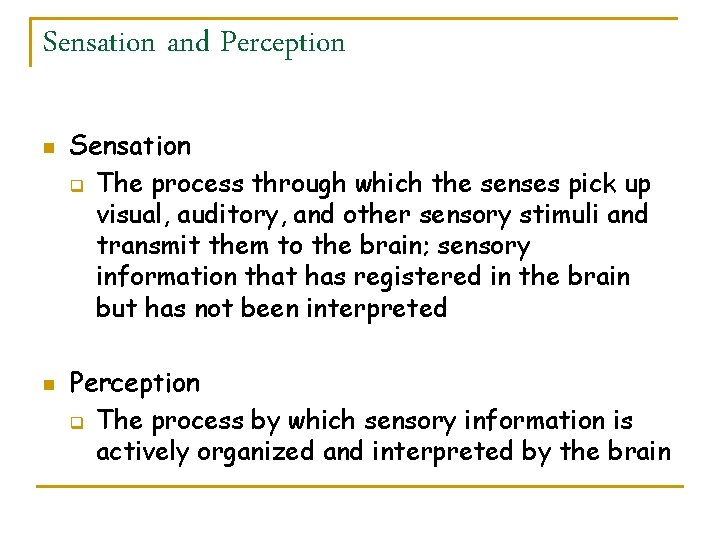 Sensation and Perception

- Sensation
  - The process through which the senses pick up visual, auditory, and other sensory stimuli and transmit them to the brain; sensory information that has registered in the brain but has not been interpreted

- Perception
  - The process by which sensory information is actively organized and interpreted by the brain